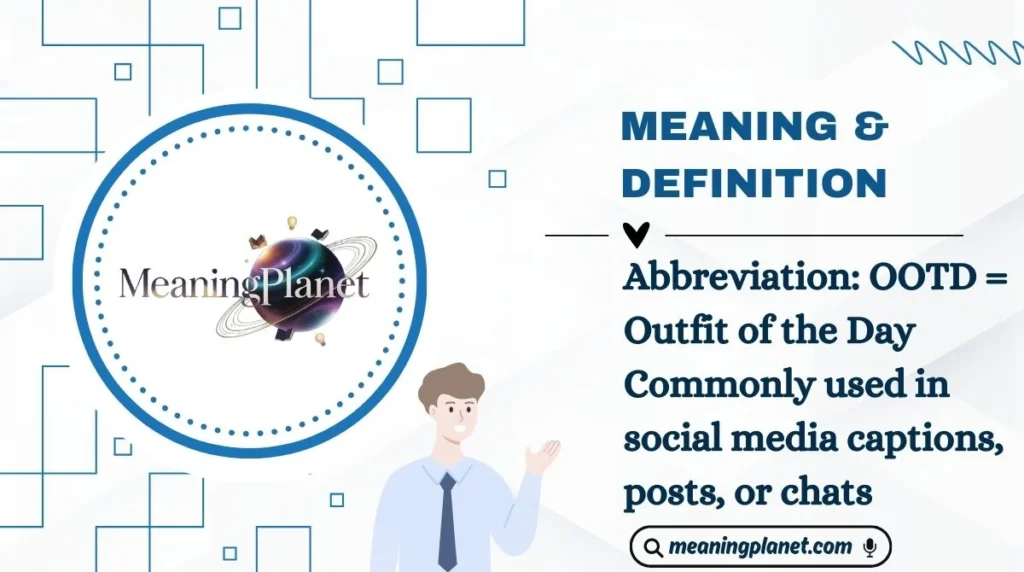 MeaningPlanet

MEANING & DEFINITION

Abbreviation: OOTD = Outfit of the Day
Commonly used in social media captions, posts, or chats

meaningplanet.com